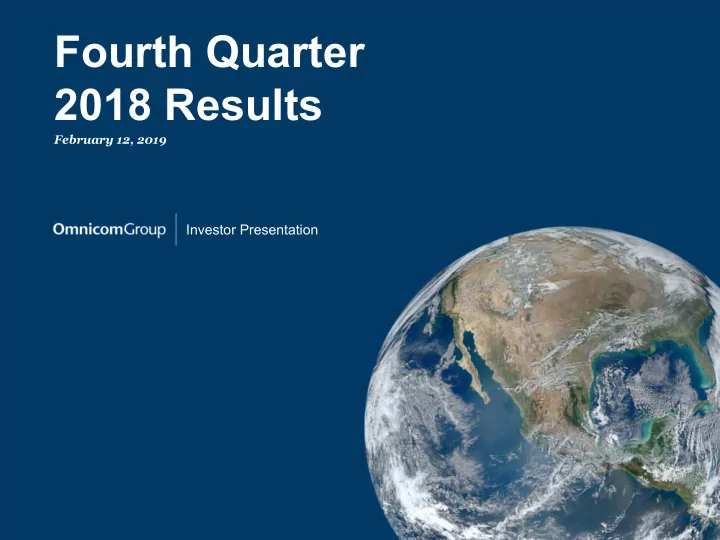 Fourth Quarter 2018 Results

February 12, 2019

OmnicomGroup | Investor Presentation